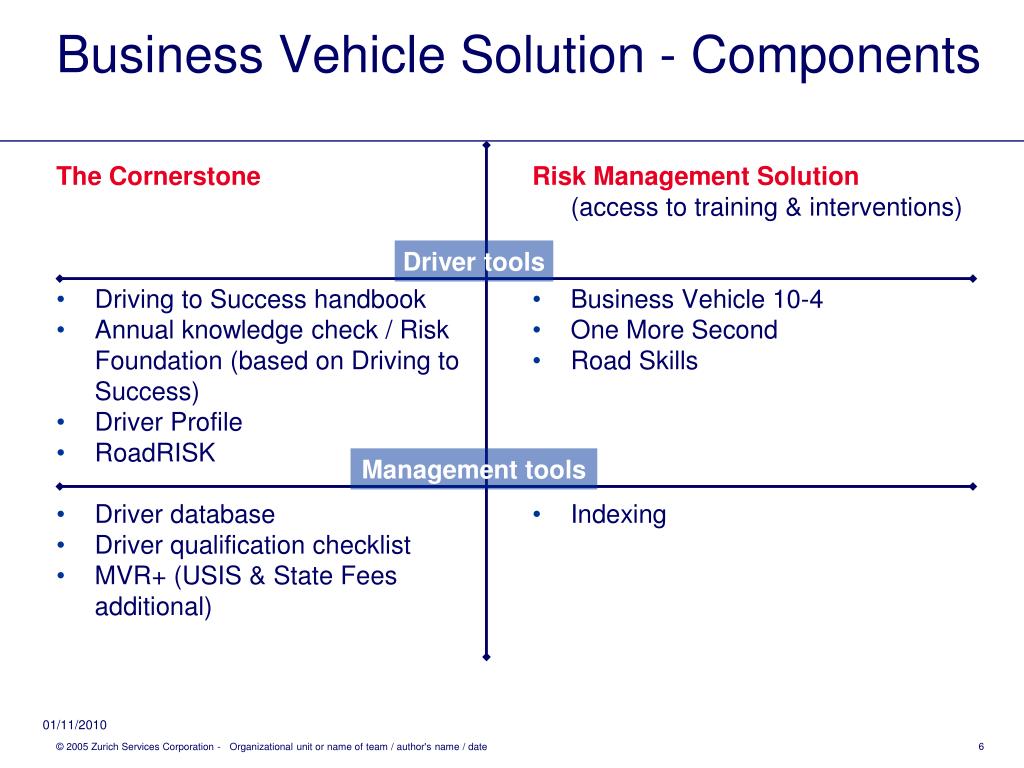 Business Vehicle Solution - Components

The Cornerstone

Risk Management Solution
(access to training & interventions)

Driver tools

• Driving to Success handbook
• Annual knowledge check / Risk Foundation (based on Driving to Success)
• Driver Profile
• RoadRISK

• Business Vehicle 10-4
• One More Second
• Road Skills

Management tools

• Driver database
• Driver qualification checklist
• MVR+ (USIS & State Fees additional)

• Indexing

01/11/2010

© 2005 Zurich Services Corporation - Organizational unit or name of team / author's name / date

6